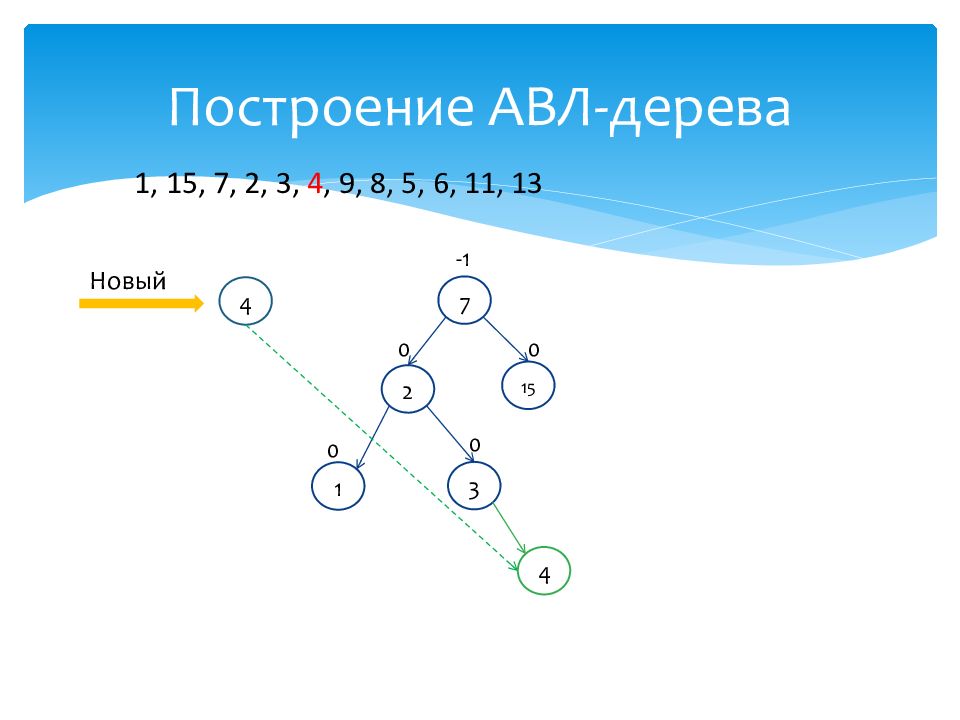 Построение АВЛ-дерева

1, 15, 7, 2, 3, 4, 9, 8, 5, 6, 11, 13

Новый

4

-1

7

0

0

2

15

0

0

1

3

4